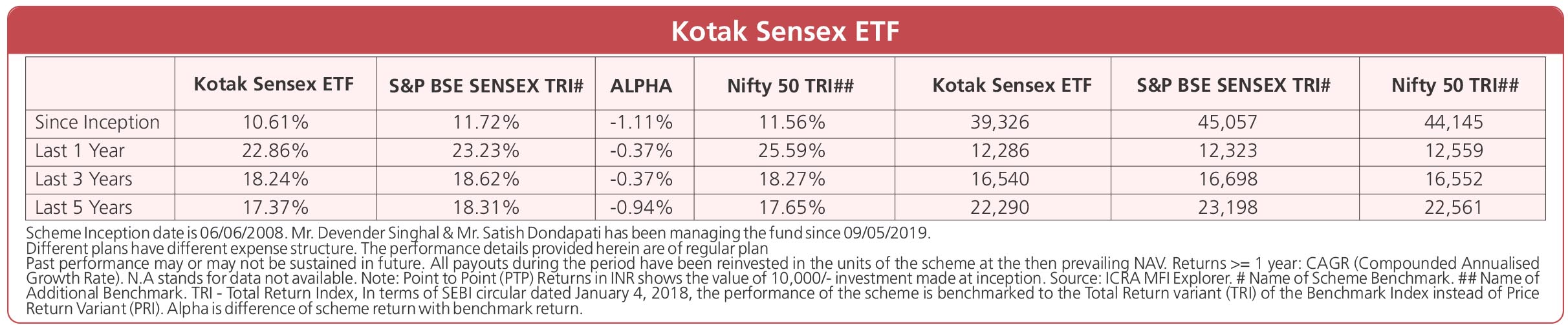 Kotak Sensex ETF

| | Kotak Sensex ETF | S&P BSE SENSEX TRI# | ALPHA | Nifty 50 TRI## | Kotak Sensex ETF | S&P BSE SENSEX TRI# | Nifty 50 TRI## |
|---|---|---|---|---|---|---|---|
| Since Inception | 10.61% | 11.72% | -1.11% | 11.56% | 39,326 | 45,057 | 44,145 |
| Last 1 Year | 22.86% | 23.23% | -0.37% | 25.59% | 12,286 | 12,323 | 12,559 |
| Last 3 Years | 18.24% | 18.62% | -0.37% | 18.27% | 16,540 | 16,698 | 16,552 |
| Last 5 Years | 17.37% | 18.31% | -0.94% | 17.65% | 22,290 | 23,198 | 22,561 |

Scheme Inception date is 06/06/2008. Mr. Devender Singhal & Mr. Satish Dondapati has been managing the fund since 09/05/2019.
Different plans have different expense structure. The performance details provided herein are of regular plan
Past performance may or may not be sustained in future. All payouts during the period have been reinvested in the units of the scheme at the then prevailing NAV. Returns >= 1 year: CAGR (Compounded Annualised Growth Rate). N.A stands for data not available. Note: Point to Point (PTP) Returns in INR shows the value of 10,000/- investment made at inception. Source: ICRA MFI Explorer. # Name of Scheme Benchmark. ## Name of Additional Benchmark. TRI - Total Return Index, In terms of SEBI circular dated January 4, 2018, the performance of the scheme is benchmarked to the Total Return variant (TRI) of the Benchmark Index instead of Price Return Variant (PRI). Alpha is difference of scheme return with benchmark return.